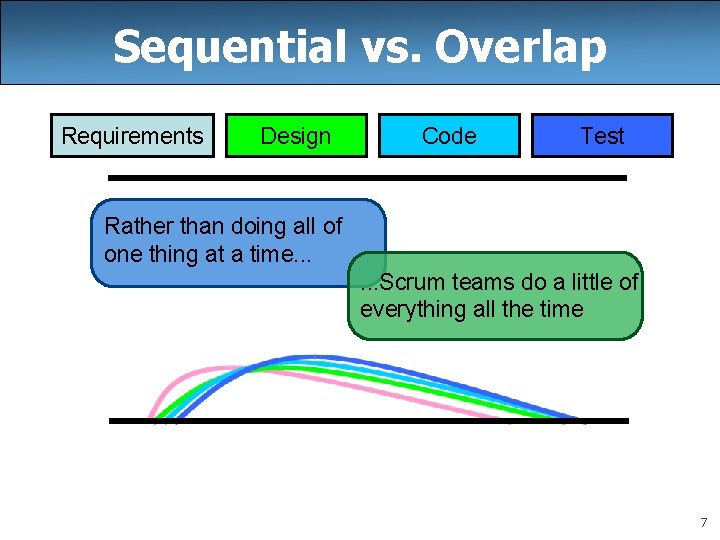 Sequential vs. Overlap

Requirements

Design

Code

Test

Rather than doing all of one thing at a time...

...Scrum teams do a little of everything all the time

7